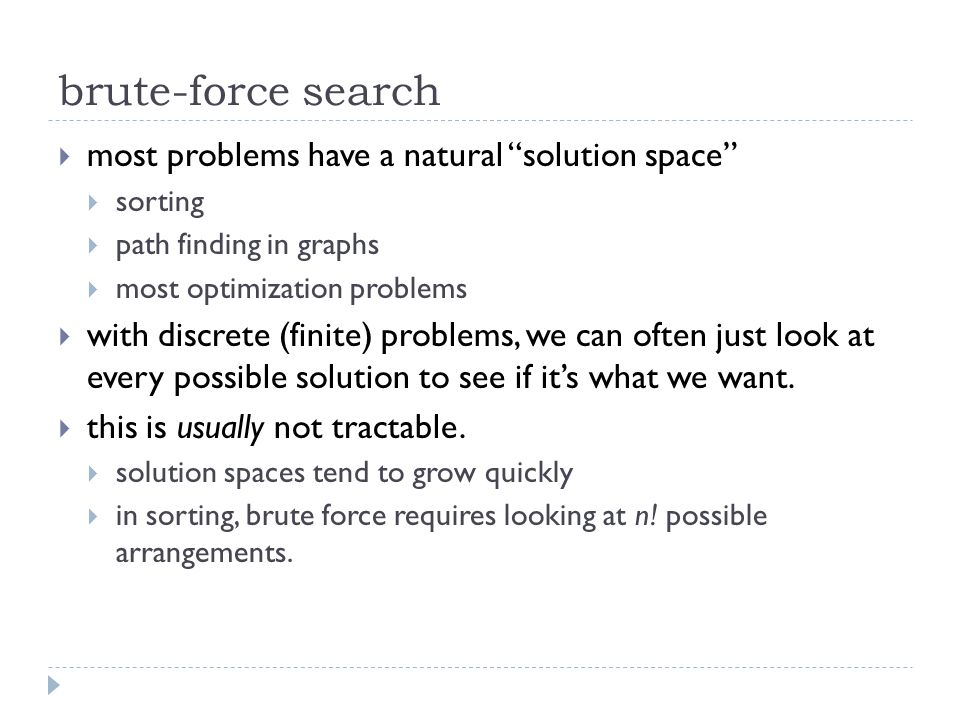 brute-force search

most problems have a natural "solution space"

sorting

path finding in graphs

most optimization problems

with discrete (finite) problems, we can often just look at every possible solution to see if it's what we want.

this is usually not tractable.

solution spaces tend to grow quickly

in sorting, brute force requires looking at $n!$ possible arrangements.